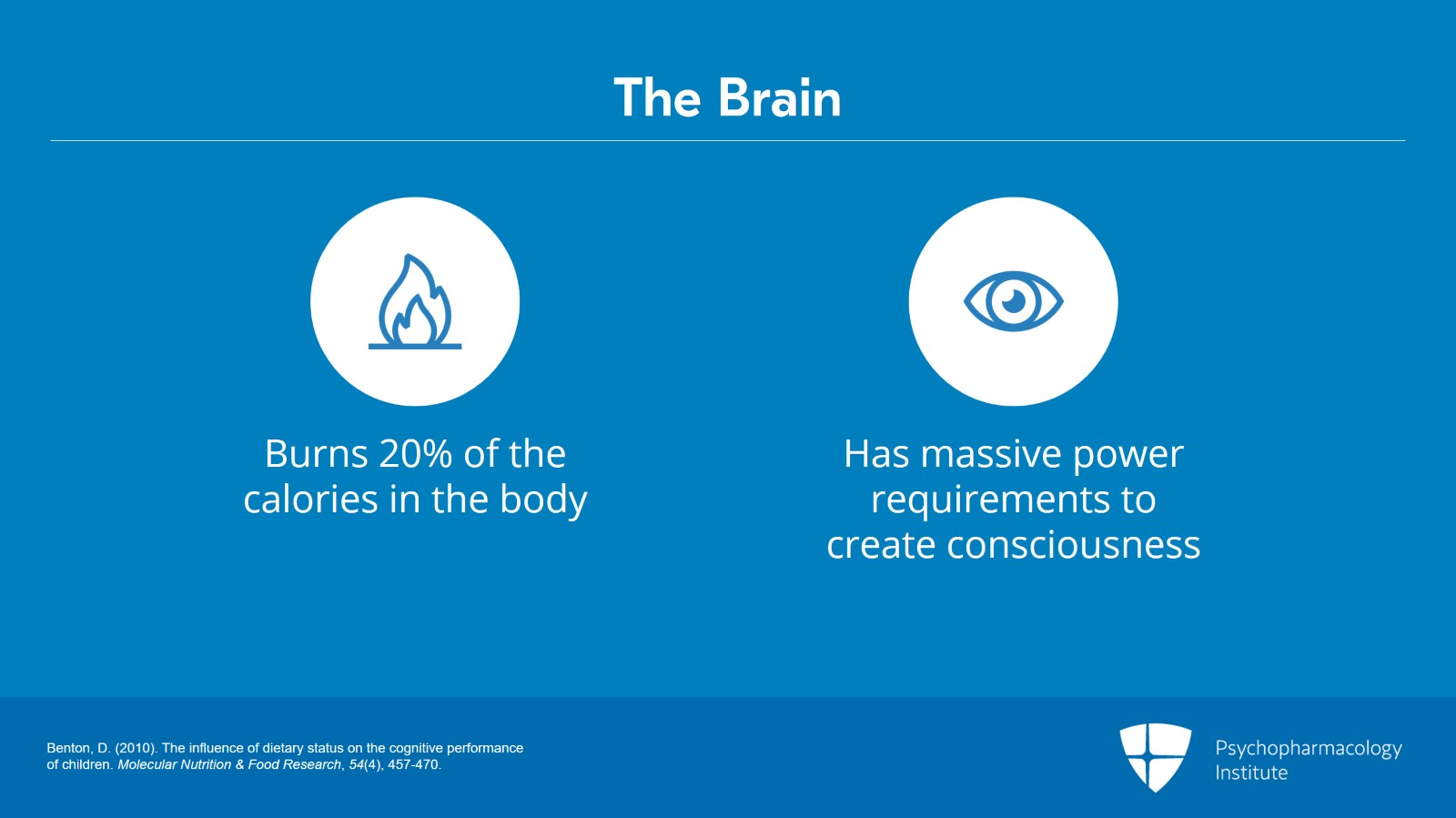 The Brain

Burns 20% of the calories in the body

Has massive power requirements to create consciousness

Benton, D. (2010). The influence of dietary status on the cognitive performance of children. Molecular Nutrition & Food Research, 54(4), 457-470.

Psychopharmacology Institute